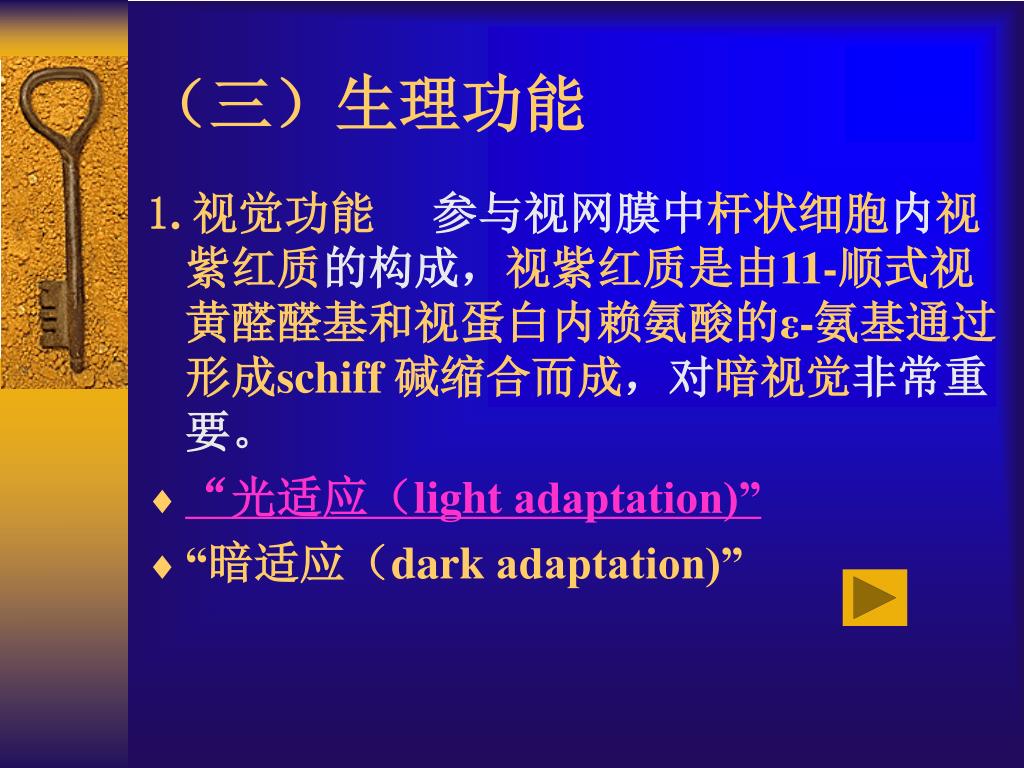 （三）生理功能

1. 视觉功能　参与视网膜中杆状细胞内视紫红质的构成，视紫红质是由11-顺式视黄醛醛基和视蛋白内赖氨酸的ε-氨基通过形成schiff 碱缩合而成，对暗视觉非常重要。

♦ “光适应（light adaptation)”

♦ “暗适应（dark adaptation)”